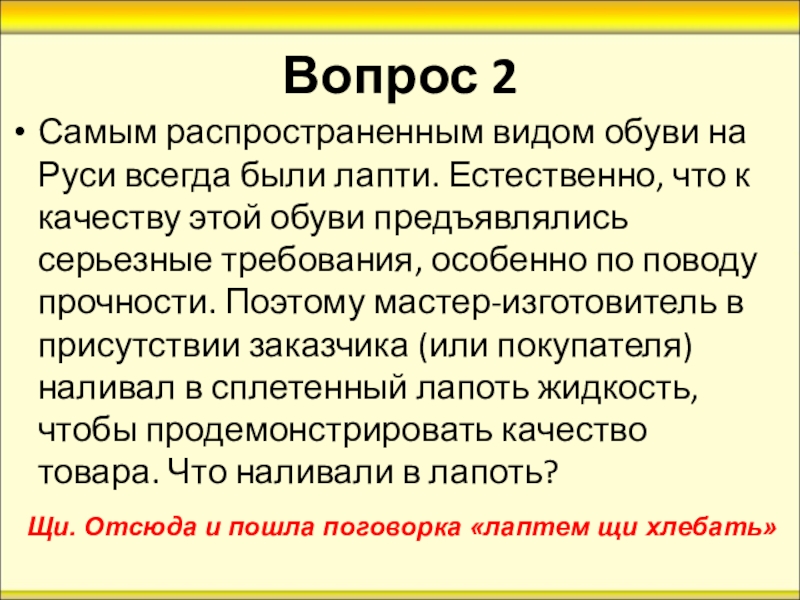 Вопрос 2

• Самым распространенным видом обуви на Руси всегда были лапти. Естественно, что к качеству этой обуви предъявлялись серьезные требования, особенно по поводу прочности. Поэтому мастер-изготовитель в присутствии заказчика (или покупателя) наливал в сплетенный лапоть жидкость, чтобы продемонстрировать качество товара. Что наливали в лапоть?

Щи. Отсюда и пошла поговорка «лаптем щи хлебать»